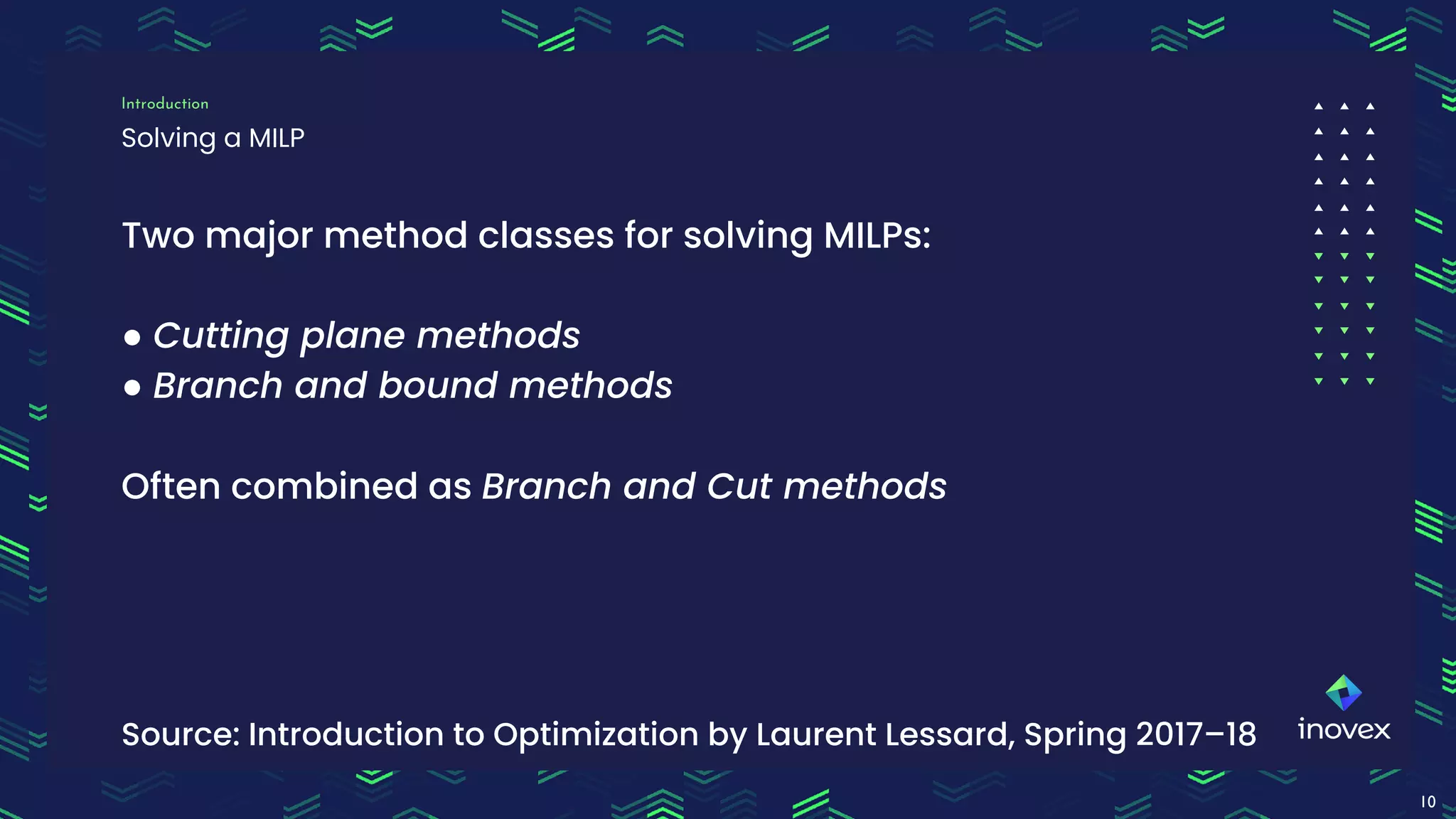 Introduction
Solving a MILP

Two major method classes for solving MILPs:

● Cutting plane methods
● Branch and bound methods

Often combined as Branch and Cut methods

Source: Introduction to Optimization by Laurent Lessard, Spring 2017–18

inovex

10